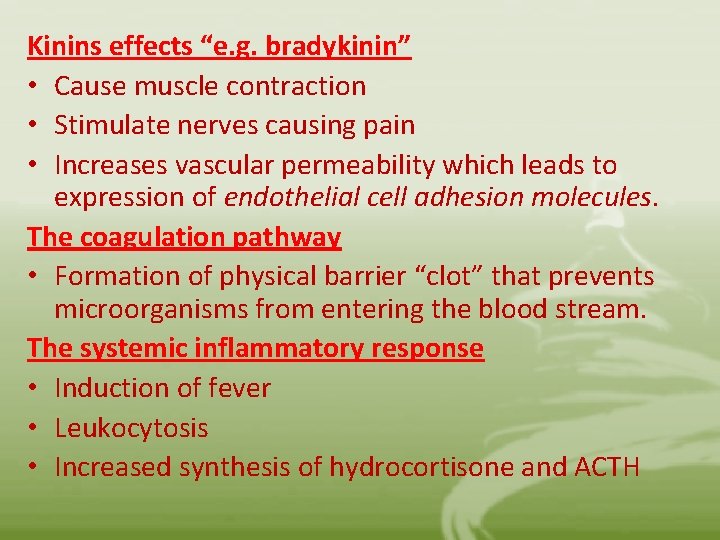 Kinins effects “e.g. bradykinin”
• Cause muscle contraction
• Stimulate nerves causing pain
• Increases vascular permeability which leads to expression of endothelial cell adhesion molecules.
The coagulation pathway
• Formation of physical barrier “clot” that prevents microorganisms from entering the blood stream.
The systemic inflammatory response
• Induction of fever
• Leukocytosis
• Increased synthesis of hydrocortisone and ACTH